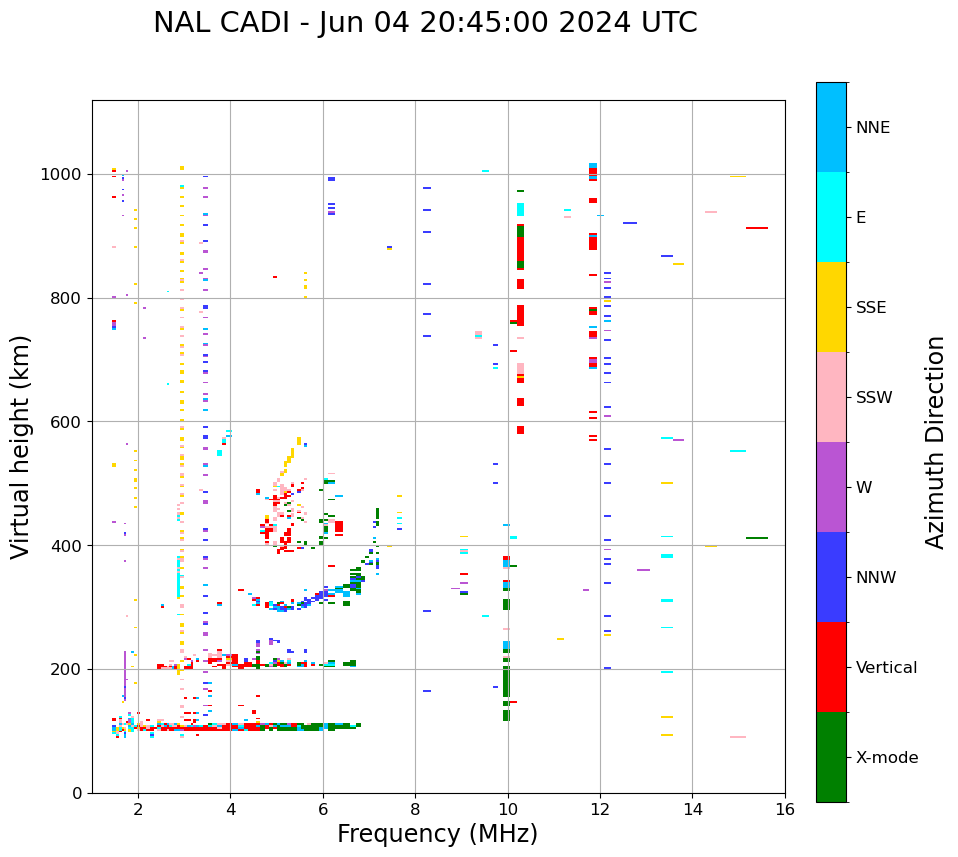 NAL CADI - Jun 04 20:45:00 2024 UTC

Virtual height (km)

1000
800
600
400
200
0

2
4
6
8
10
12
14
16

Frequency (MHz)

NNE
E
SSE
SSW
W
NNW
Vertical
X-mode

Azimuth Direction